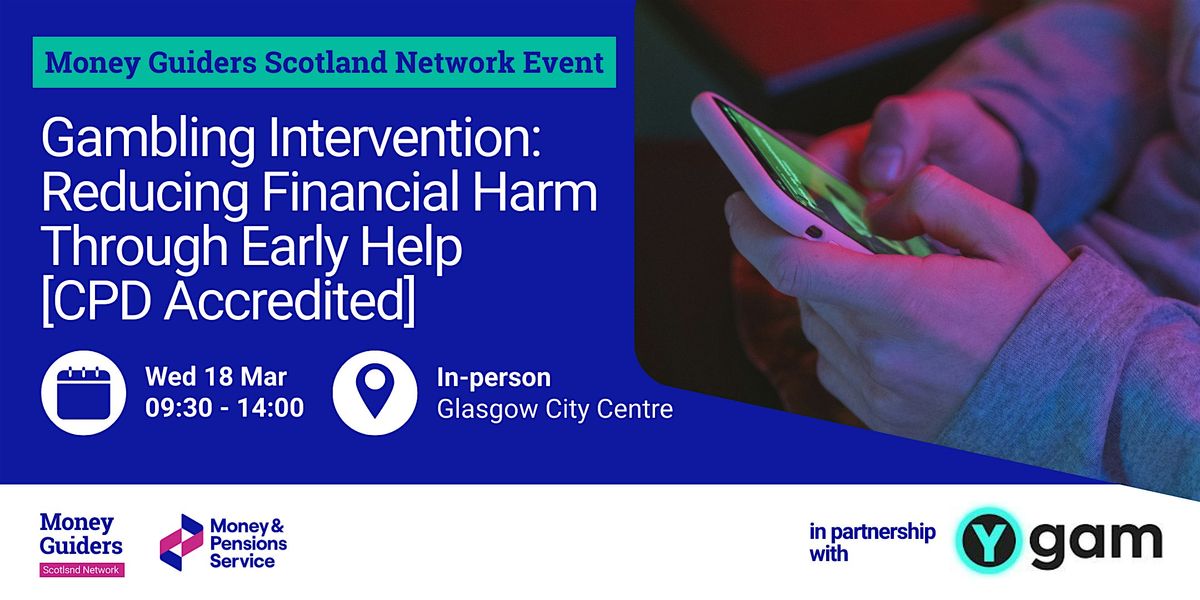 Money Guiders Scotland Network Event

Gambling Intervention: Reducing Financial Harm Through Early Help [CPD Accredited]

Wed 18 Mar
09:30 - 14:00

In-person
Glasgow City Centre

Money Guiders
Scotlsnd Network

Money & Pensions Service

in partnership with

Y gam